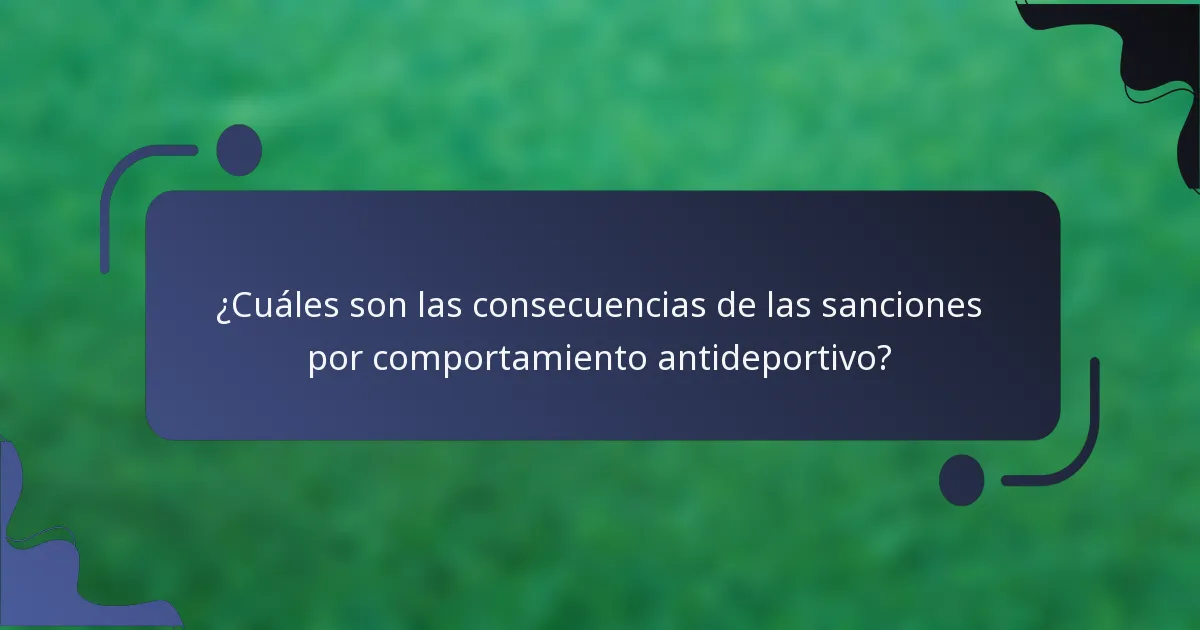 ¿Cuáles son las consecuencias de las sanciones por comportamiento antideportivo?